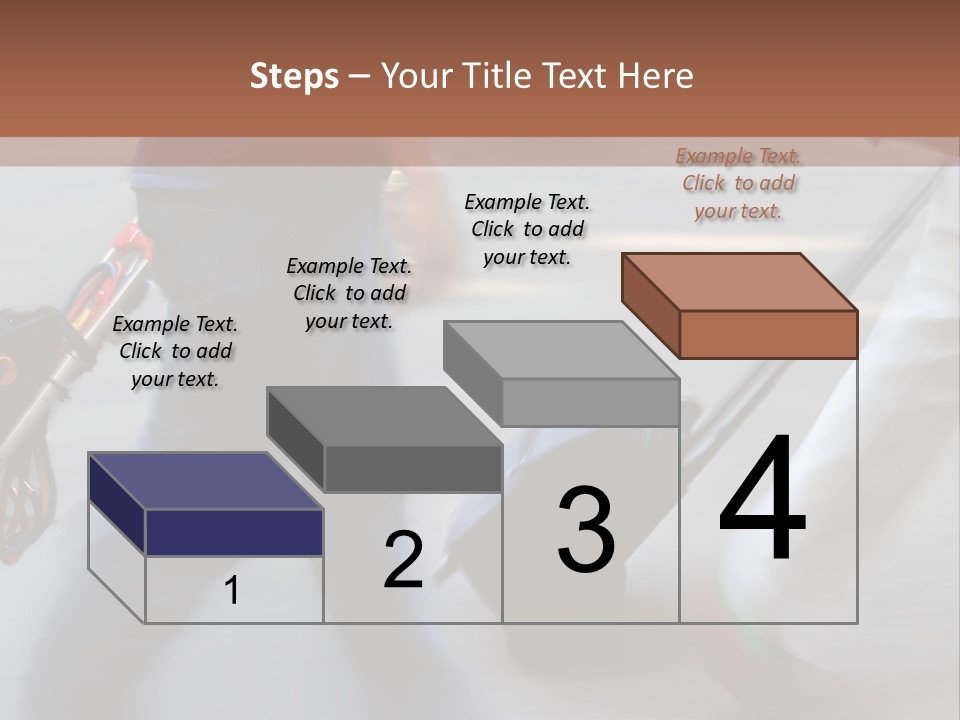 Steps – Your Title Text Here

Example Text. Click to add your text.

Example Text. Click to add your text.

Example Text. Click to add your text.

Example Text. Click to add your text.

1

2

3

4